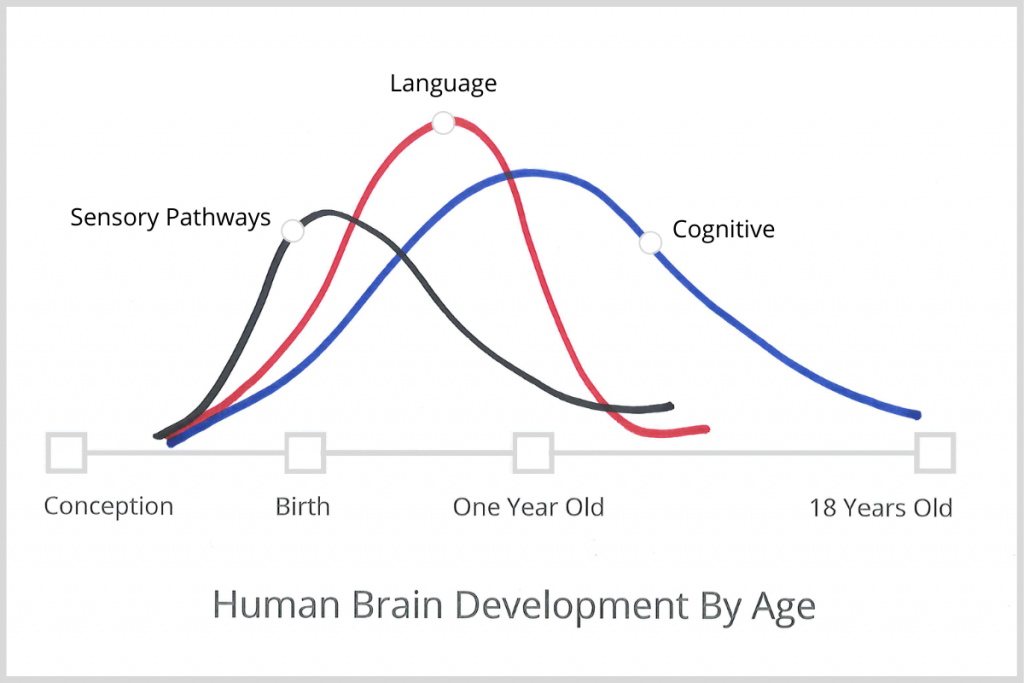 Language

Sensory Pathways

Cognitive

Conception

Birth

One Year Old

18 Years Old

Human Brain Development By Age